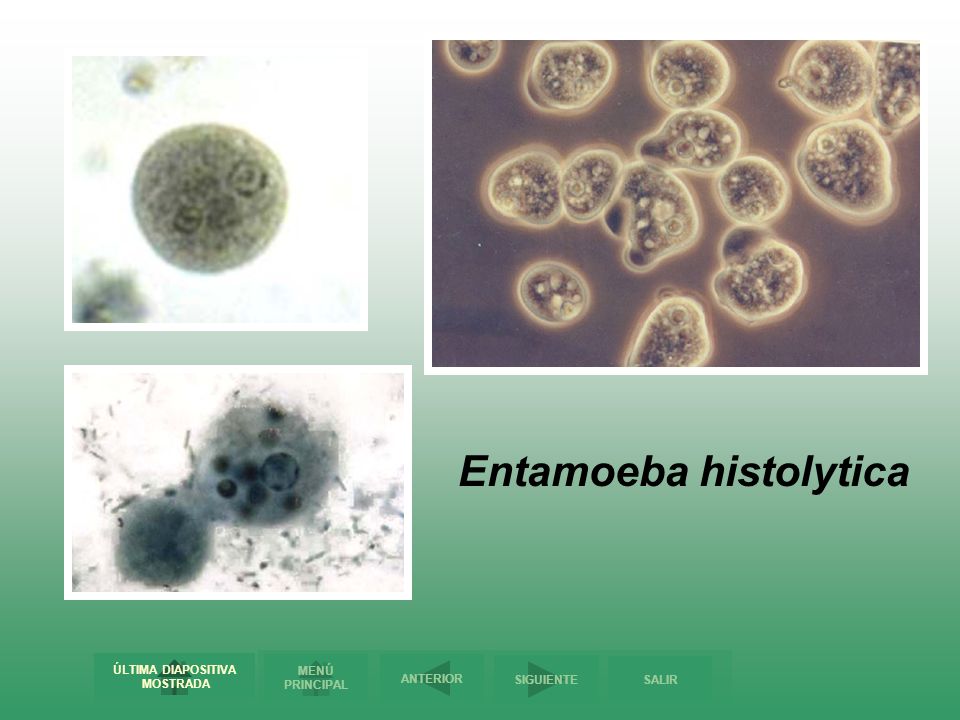 Entamoeba histolytica

ÚLTIMA DIAPOSITIVA MOSTRADA

MENÚ PRINCIPAL

ANTERIOR

SIGUIENTE

SALIR